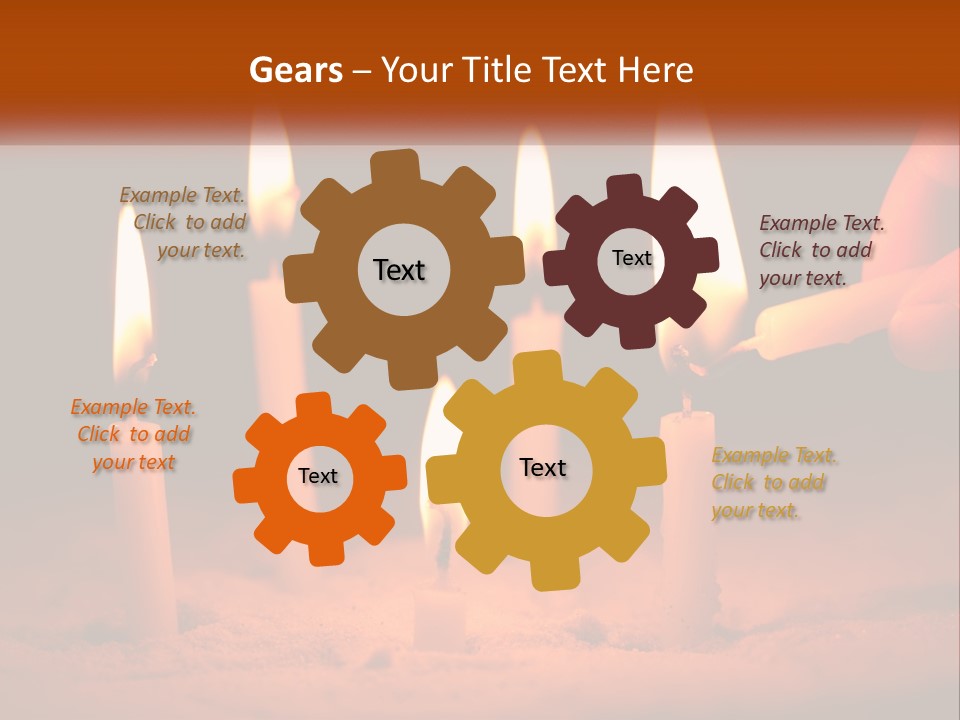 Gears – Your Title Text Here

Example Text. Click to add your text.

Text

Text

Example Text. Click to add your text.

Example Text. Click to add your text

Text

Text

Example Text. Click to add your text.